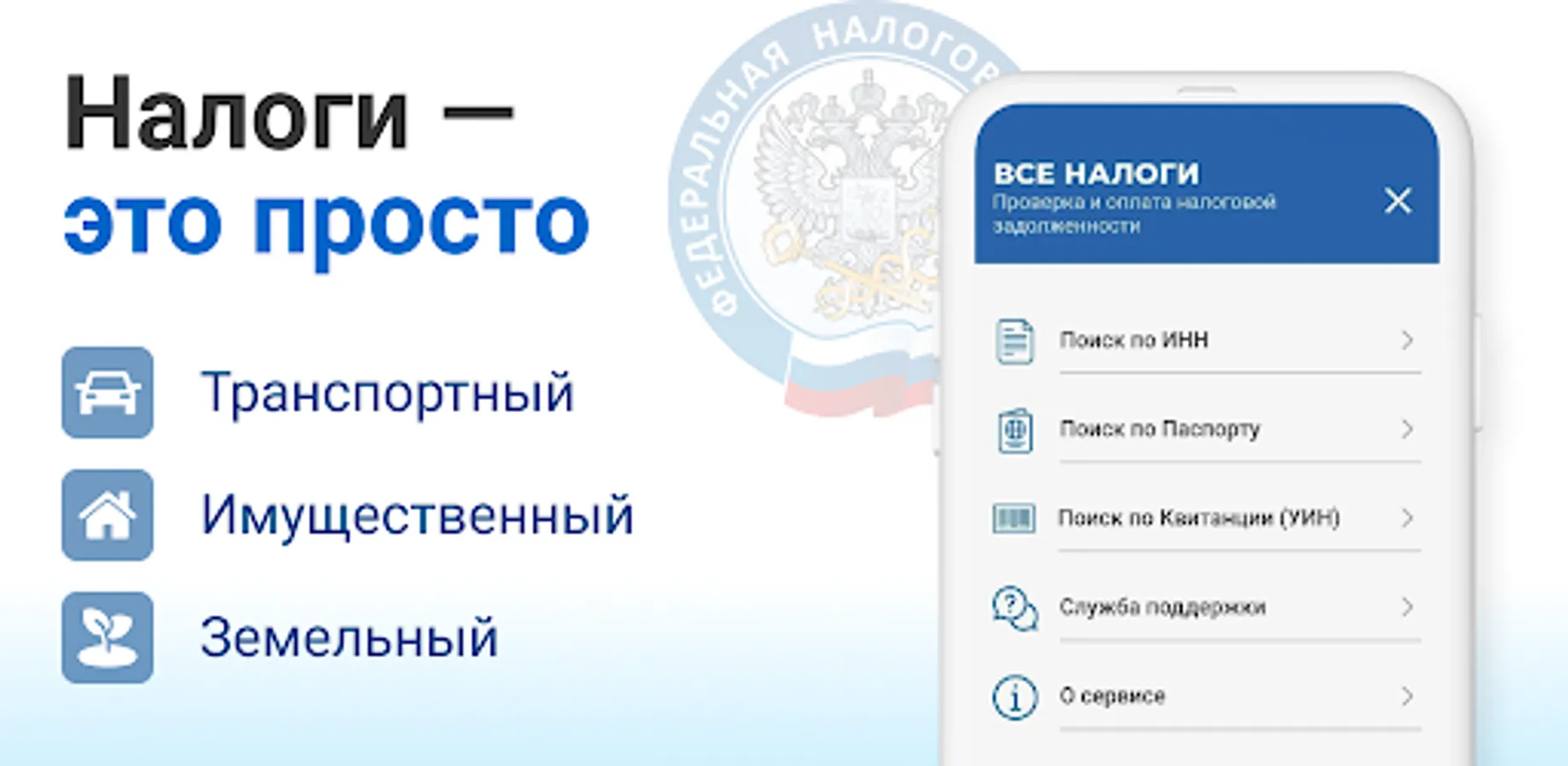 Налоги — это просто

Транспортный

Имущественный

Земельный

ФЕДЕРАЛЬНАЯ НАЛОГОВ

ВСЕ НАЛОГИ
Проверка и оплата налоговой задолженности

Поиск по ИНН

Поиск по Паспорту

Поиск по Квитанции (УИН)

Служба поддержки

О сервисе